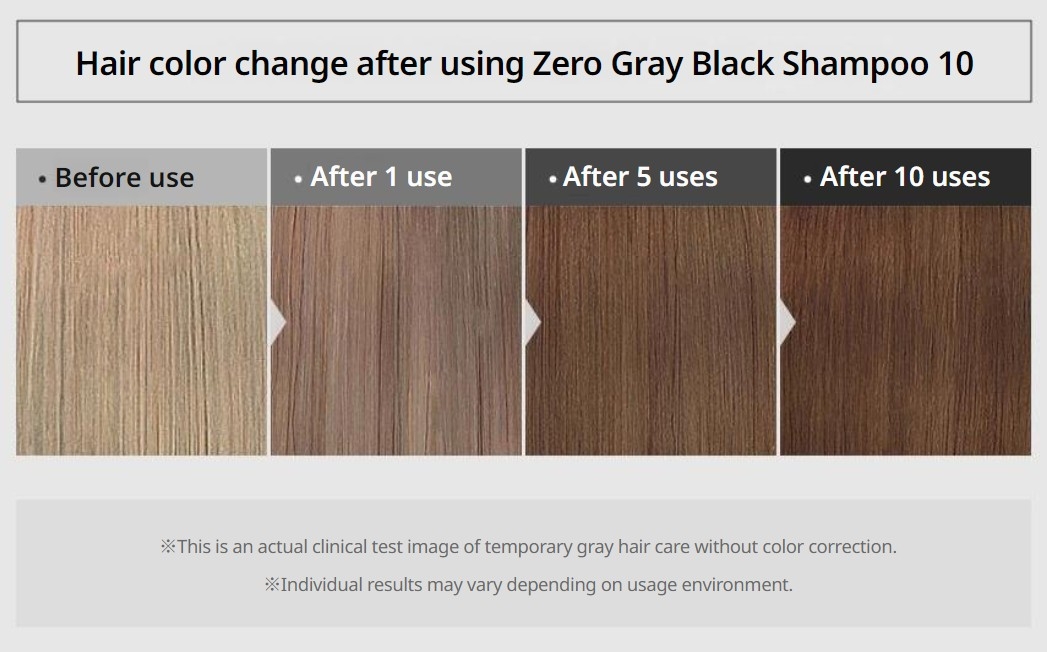 Hair color change after using Zero Gray Black Shampoo 10

• Before use

• After 1 use

• After 5 uses

• After 10 uses

※This is an actual clinical test image of temporary gray hair care without color correction.

※Individual results may vary depending on usage environment.